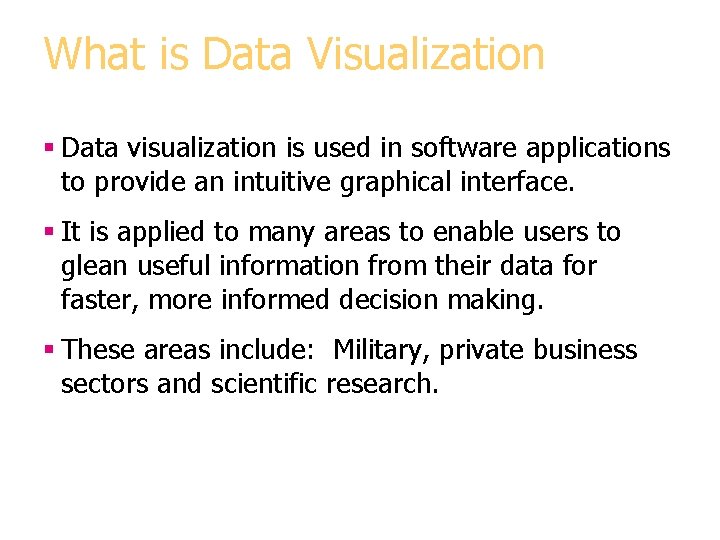 What is Data Visualization

▪ Data visualization is used in software applications to provide an intuitive graphical interface.

▪ It is applied to many areas to enable users to glean useful information from their data for faster, more informed decision making.

▪ These areas include:  Military, private business sectors and scientific research.